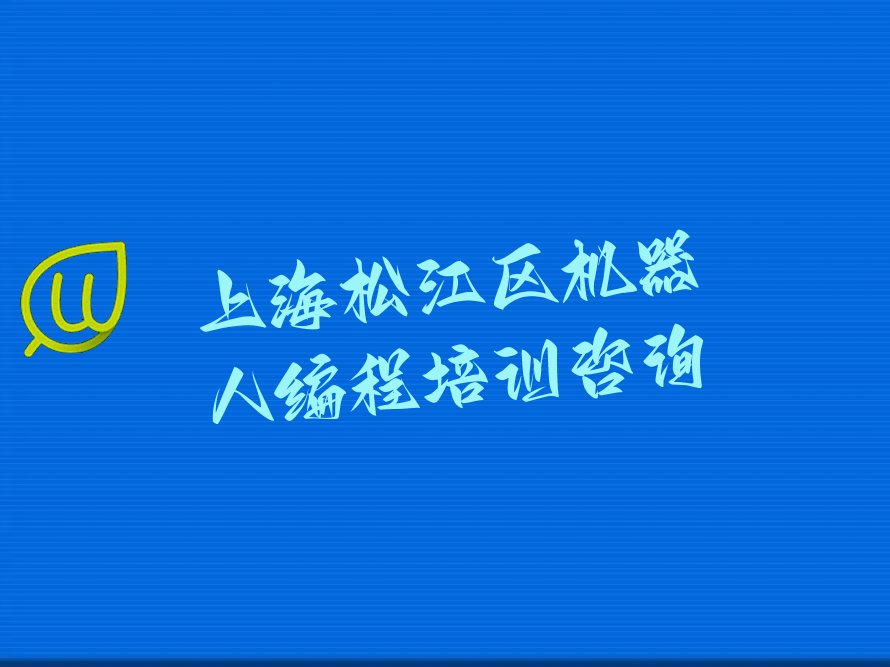 上海松江区机器人编程培训咨询